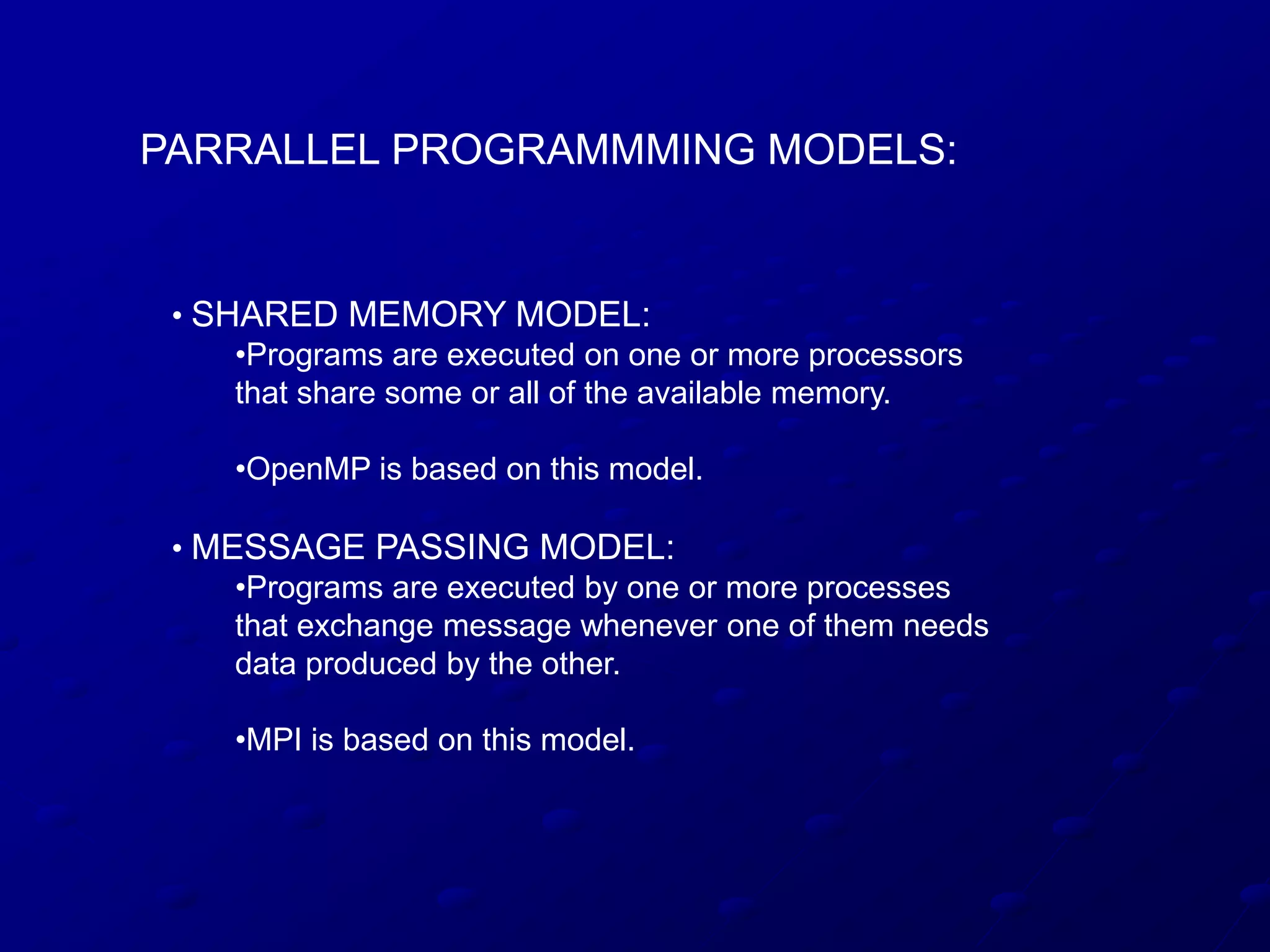 PARRALLEL PROGRAMMMING MODELS:

• SHARED MEMORY MODEL:
•Programs are executed on one or more processors that share some or all of the available memory.

•OpenMP is based on this model.

• MESSAGE PASSING MODEL:
•Programs are executed by one or more processes that exchange message whenever one of them needs data produced by the other.

•MPI is based on this model.